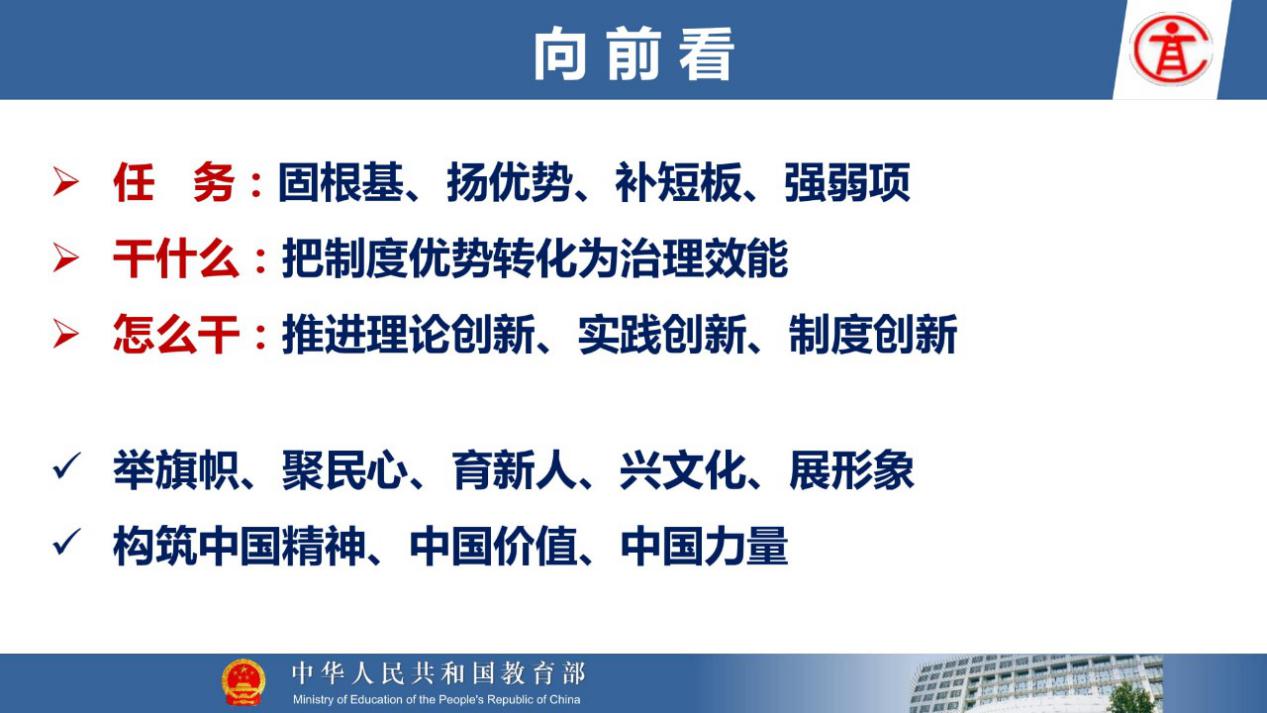 向前看

➢ 任　务：固根基、扬优势、补短板、强弱项

➢ 干什么：把制度优势转化为治理效能

➢ 怎么干：推进理论创新、实践创新、制度创新

✓ 举旗帜、聚民心、育新人、兴文化、展形象

✓ 构筑中国精神、中国价值、中国力量

中华人民共和国教育部
Ministry of Education of the People's Republic of China